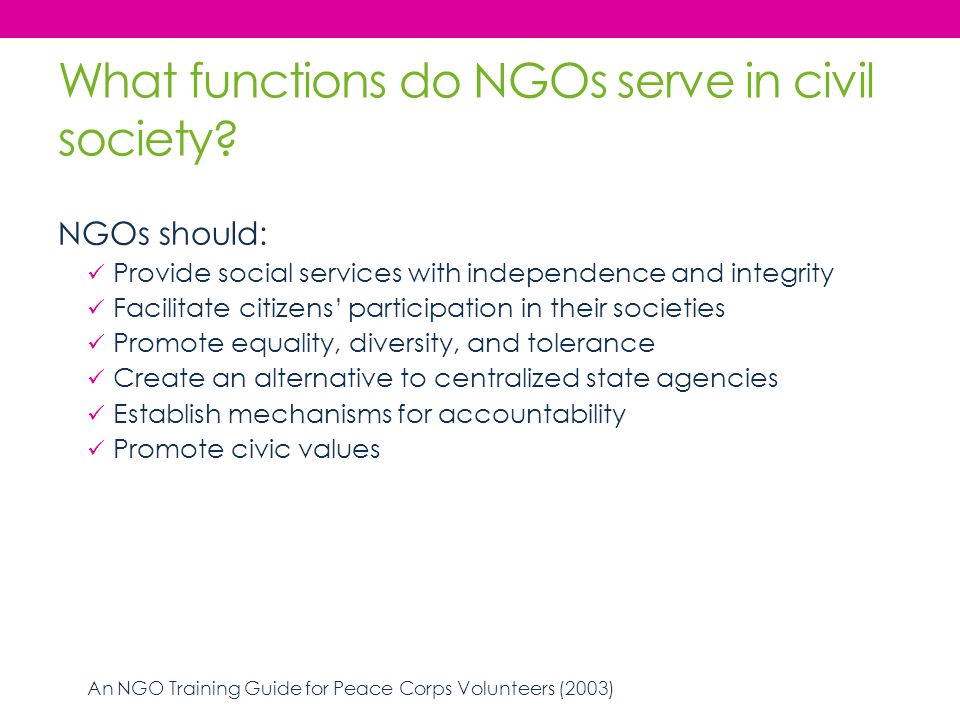 What functions do NGOs serve in civil society?

NGOs should:
✓ Provide social services with independence and integrity
✓ Facilitate citizens' participation in their societies
✓ Promote equality, diversity, and tolerance
✓ Create an alternative to centralized state agencies
✓ Establish mechanisms for accountability
✓ Promote civic values

An NGO Training Guide for Peace Corps Volunteers (2003)